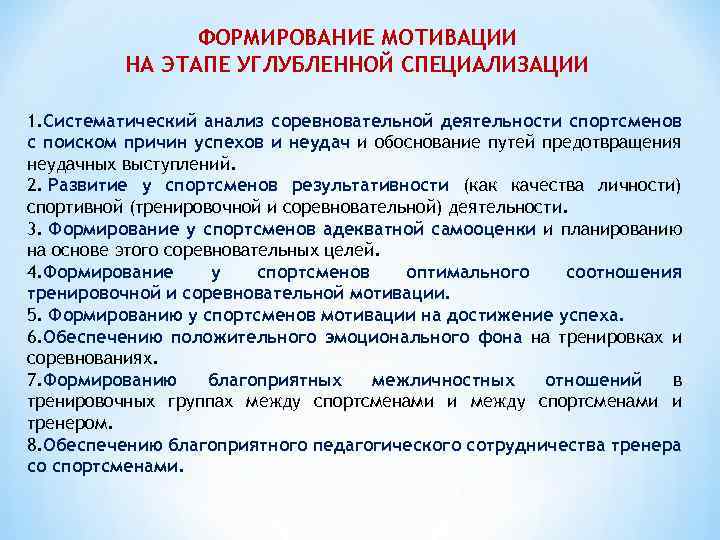 ФОРМИРОВАНИЕ МОТИВАЦИИ
НА ЭТАПЕ УГЛУБЛЕННОЙ СПЕЦИАЛИЗАЦИИ

1.Систематический анализ соревновательной деятельности спортсменов с поиском причин успехов и неудач и обоснование путей предотвращения неудачных выступлений.
2. Развитие у спортсменов результативности (как качества личности) спортивной (тренировочной и соревновательной) деятельности.
3. Формирование у спортсменов адекватной самооценки и планированию на основе этого соревновательных целей.
4.Формирование у спортсменов оптимального соотношения тренировочной и соревновательной мотивации.
5. Формированию у спортсменов мотивации на достижение успеха.
6.Обеспечению положительного эмоционального фона на тренировках и соревнованиях.
7.Формированию благоприятных межличностных отношений в тренировочных группах между спортсменами и между спортсменами и тренером.
8.Обеспечению благоприятного педагогического сотрудничества тренера со спортсменами.